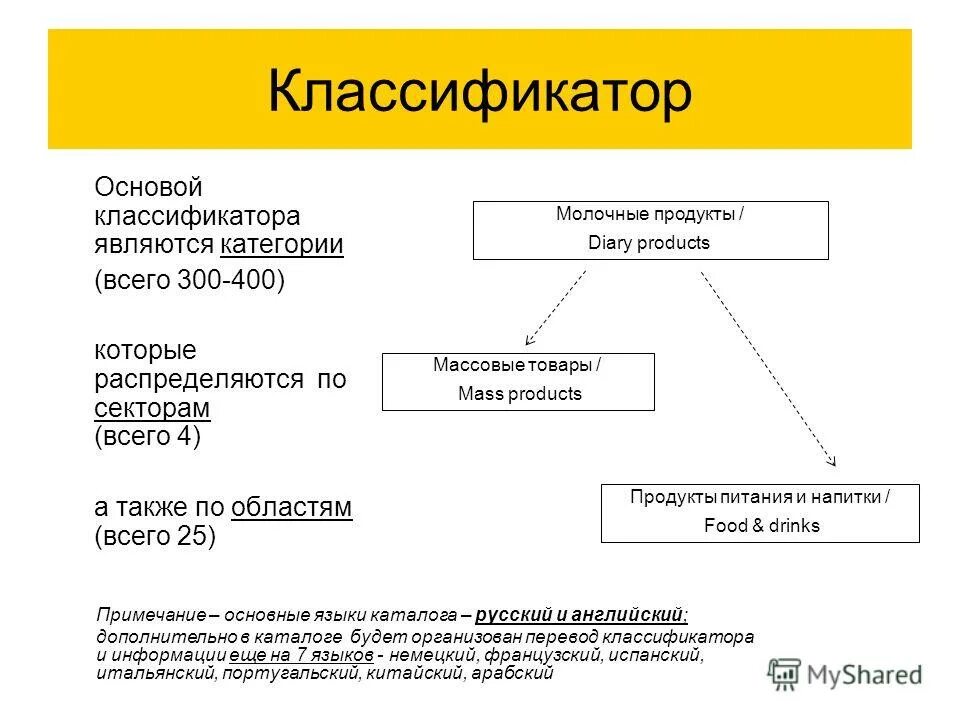 Классификатор

Основой классификатора являются категории

(всего 300-400)

которые распределяются по секторам (всего 4)

а также по областям (всего 25)

Молочные продукты /
Diary products

Массовые товары /
Mass products

Продукты питания и напитки /
Food & drinks

Примечание – основные языки каталога – русский и английский; дополнительно в каталоге будет организован перевод классификатора и информации еще на 7 языков - немецкий, французский, испанский, итальянский, португальский, китайский, арабский

MyShared